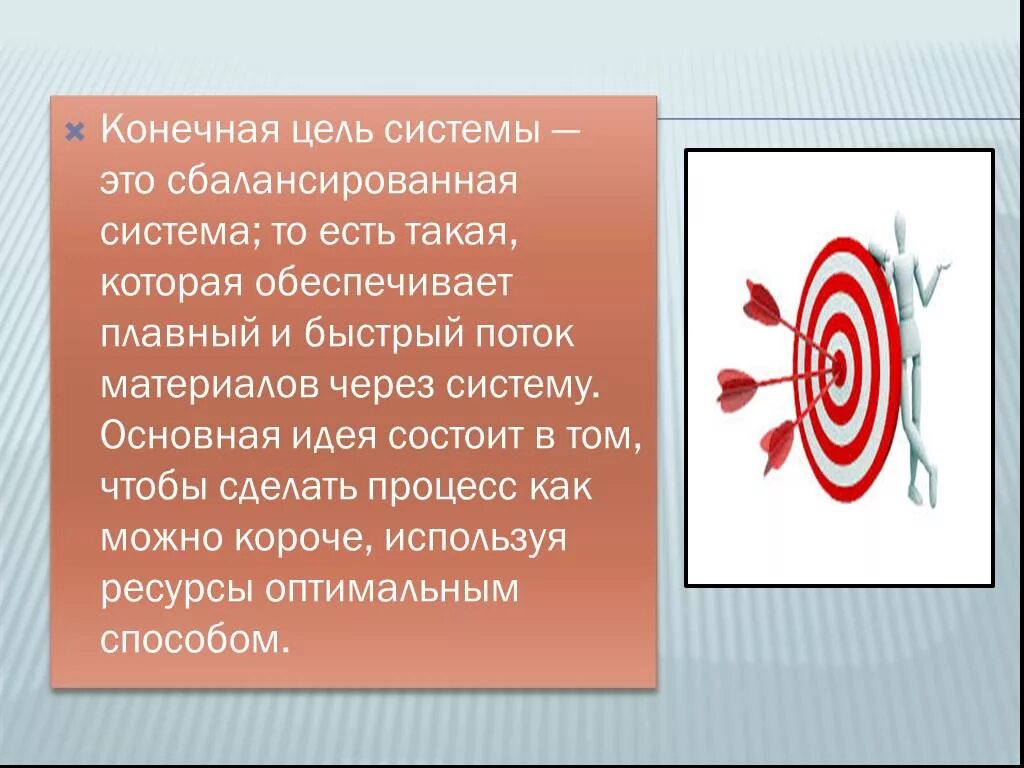 Конечная цель системы — это сбалансированная система; то есть такая, которая обеспечивает плавный и быстрый поток материалов через систему. Основная идея состоит в том, чтобы сделать процесс как можно короче, используя ресурсы оптимальным способом.